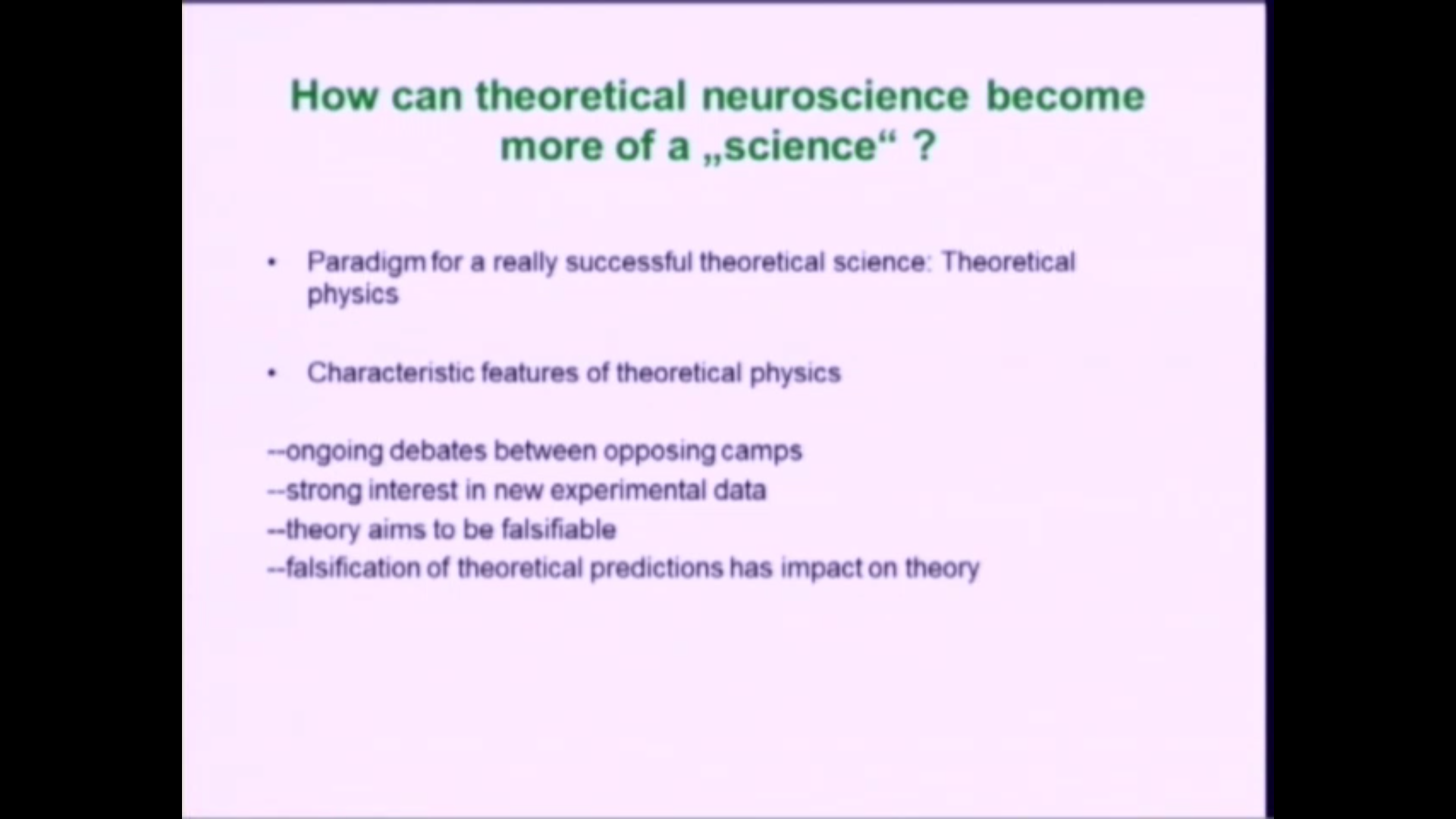 How can theoretical neuroscience become more of a „science“ ?

• Paradigm for a really successful theoretical science: Theoretical physics

• Characteristic features of theoretical physics

--ongoing debates between opposing camps
--strong interest in new experimental data
--theory aims to be falsifiable
--falsification of theoretical predictions has impact on theory